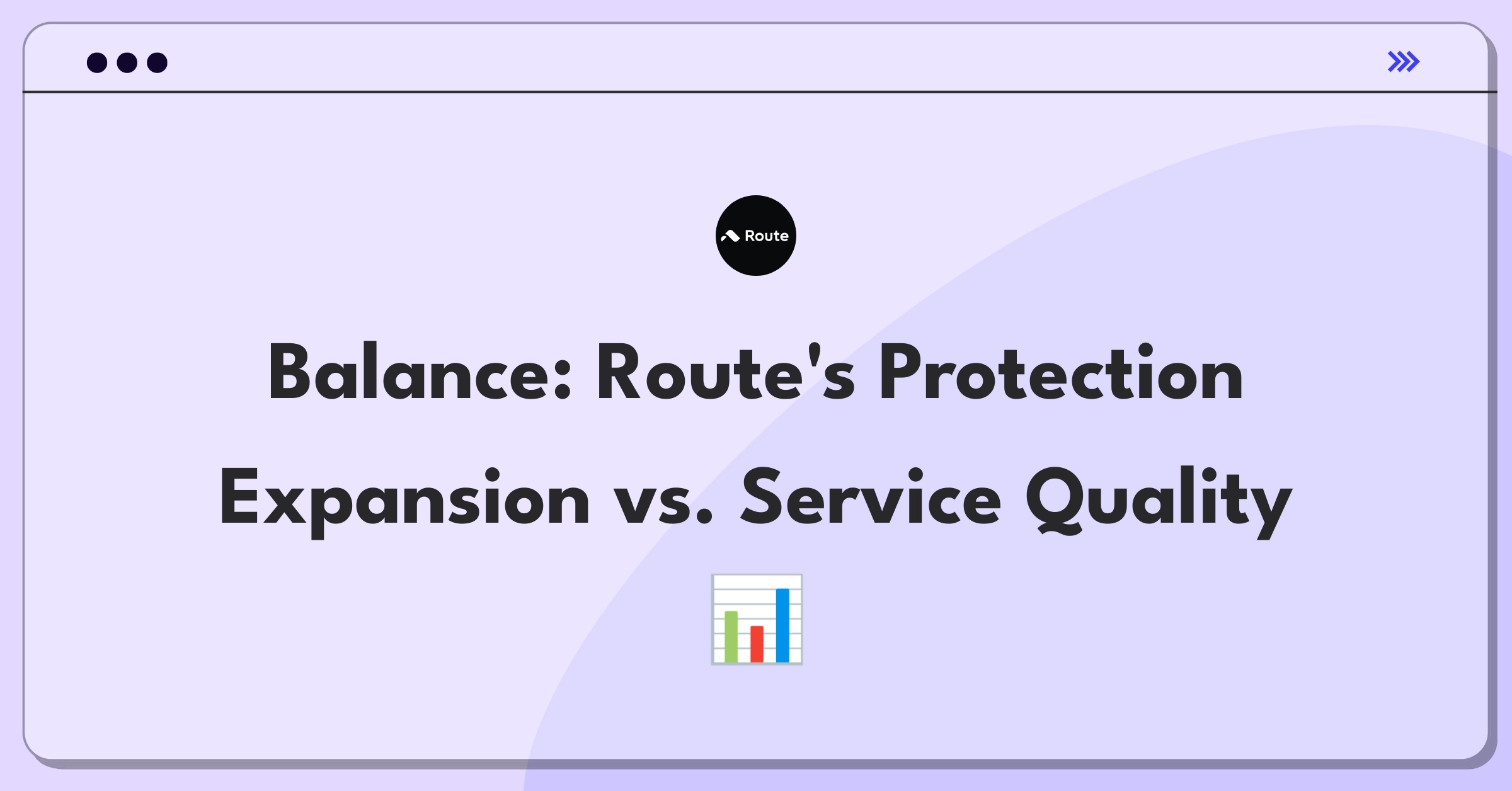 Route

Balance: Route's Protection Expansion vs. Service Quality